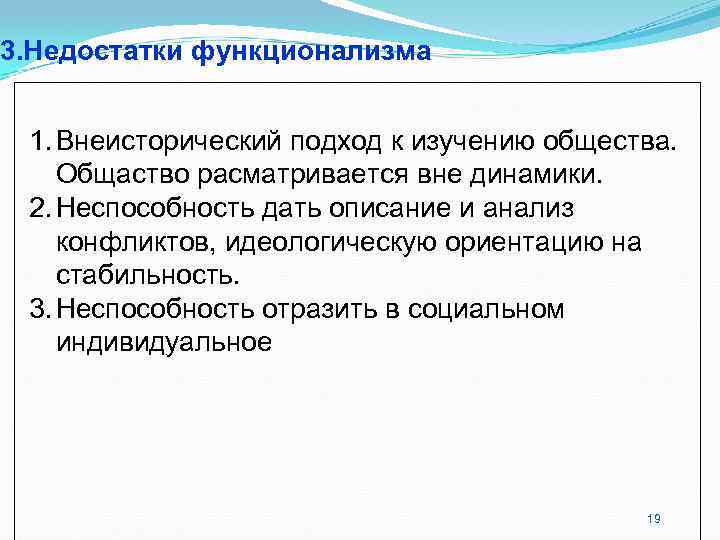 3.Недостатки функционализма

1. Внеисторический подход к изучению общества. Общество расматривается вне динамики.
2. Неспособность дать описание и анализ конфликтов, идеологическую ориентацию на стабильность.
3. Неспособность отразить в социальном индивидуальное

19